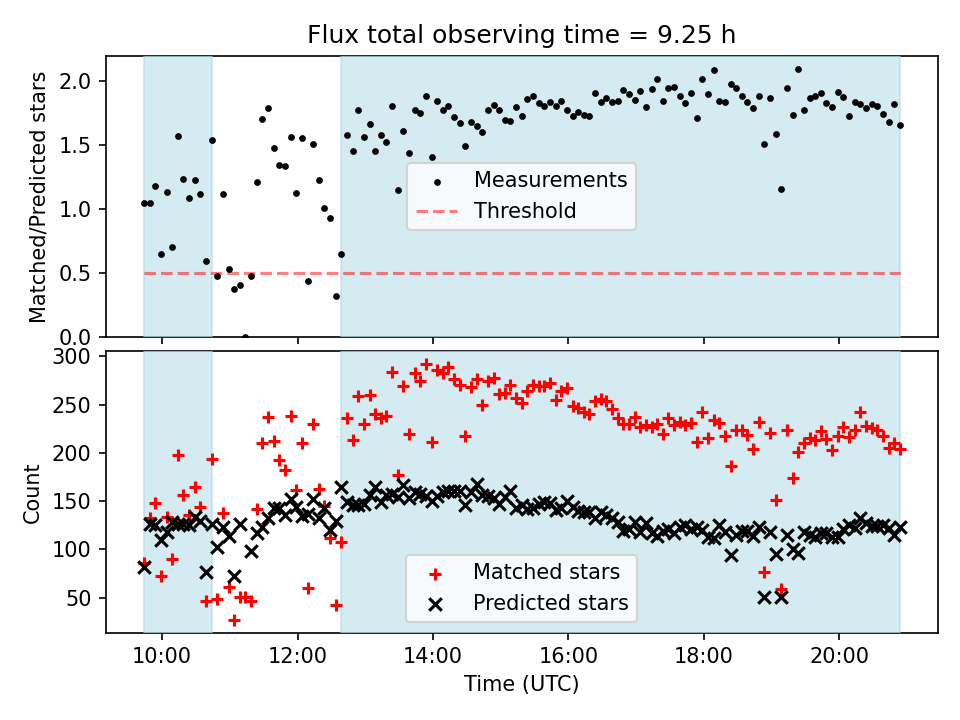 Flux total observing time = 9.25 h

Matched/Predicted stars

2.0
1.5
1.0
0.5
0.0

Measurements
Threshold

Count

300
250
200
150
100
50

Matched stars
Predicted stars

10:00
12:00
14:00
16:00
18:00
20:00

Time (UTC)